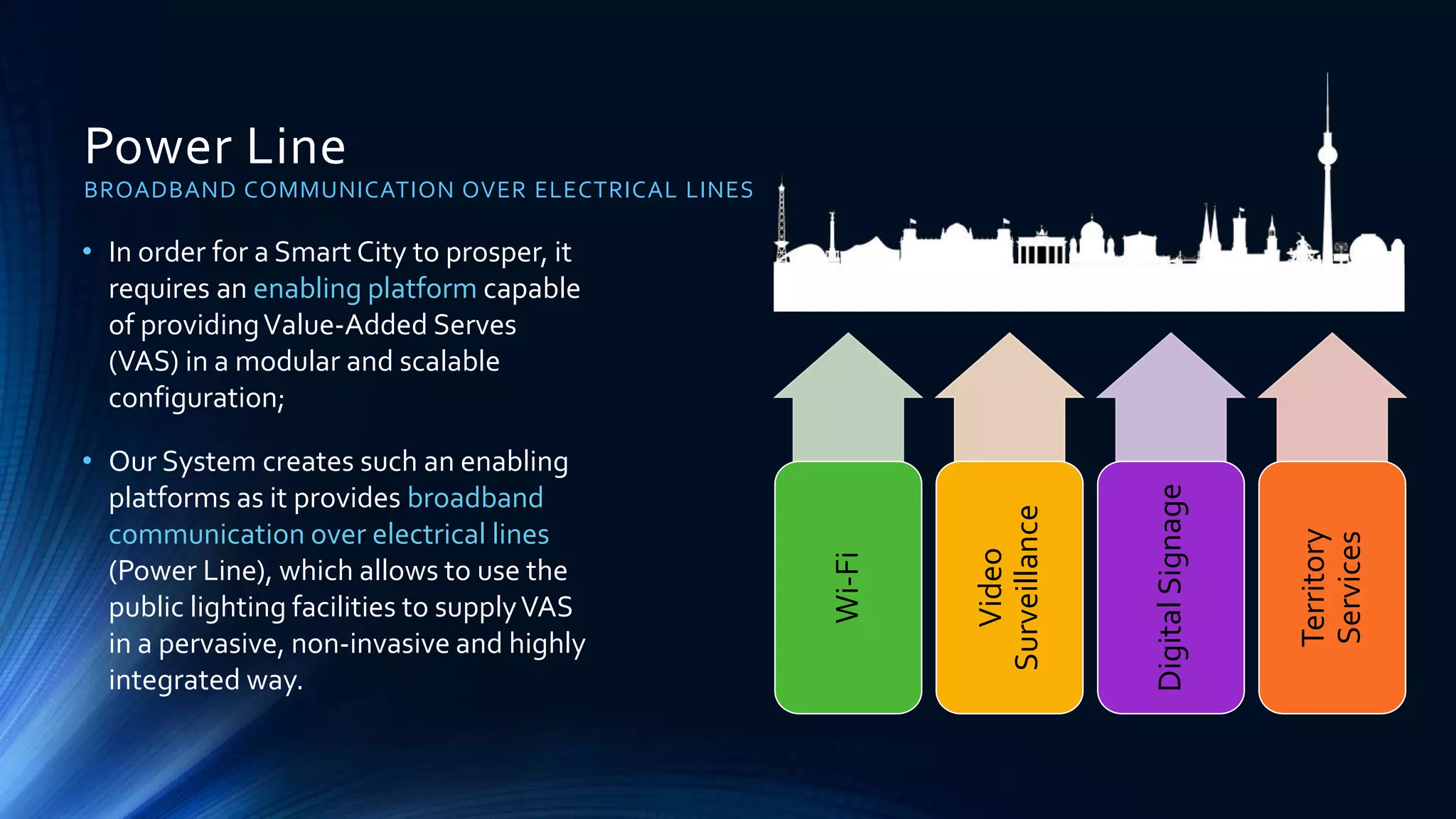 Power Line
BROADBAND COMMUNICATION OVER ELECTRICAL LINES

• In order for a Smart City to prosper, it requires an enabling platform capable of providing Value-Added Serves (VAS) in a modular and scalable configuration;

• Our System creates such an enabling platforms as it provides broadband communication over electrical lines (Power Line), which allows to use the public lighting facilities to supply VAS in a pervasive, non-invasive and highly integrated way.

Wi-Fi

Video Surveillance

Digital Signage

Territory Services